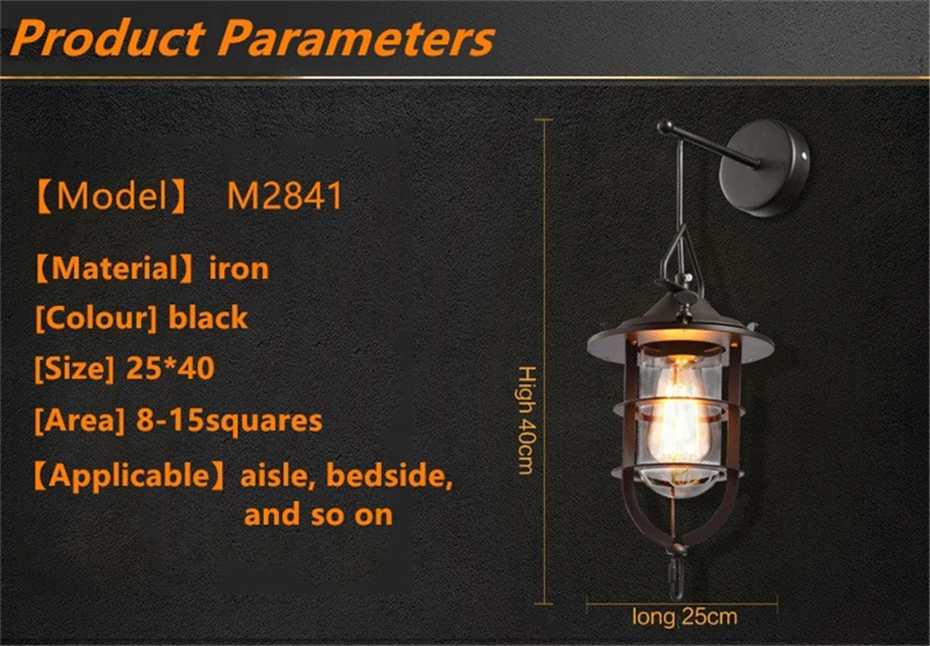 Product Parameters

【Model】 M2841

【Material】iron

[Colour] black

[Size] 25*40

[Area] 8-15squares

【Applicable】aisle, bedside, and so on

High 40cm

long 25cm